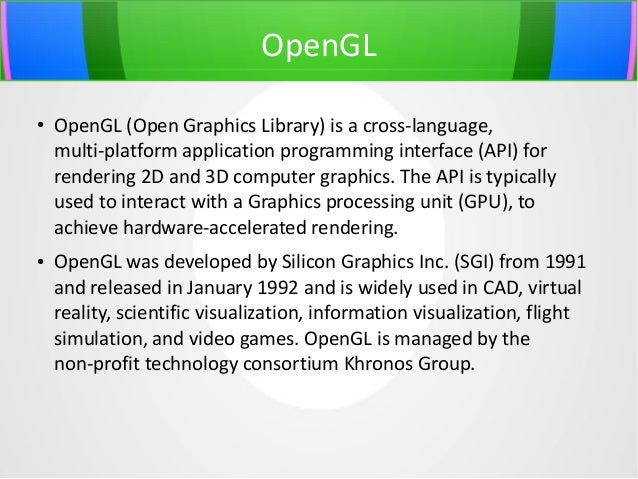 OpenGL

• OpenGL (Open Graphics Library) is a cross-language, multi-platform application programming interface (API) for rendering 2D and 3D computer graphics. The API is typically used to interact with a Graphics processing unit (GPU), to achieve hardware-accelerated rendering.

• OpenGL was developed by Silicon Graphics Inc. (SGI) from 1991 and released in January 1992 and is widely used in CAD, virtual reality, scientific visualization, information visualization, flight simulation, and video games. OpenGL is managed by the non-profit technology consortium Khronos Group.